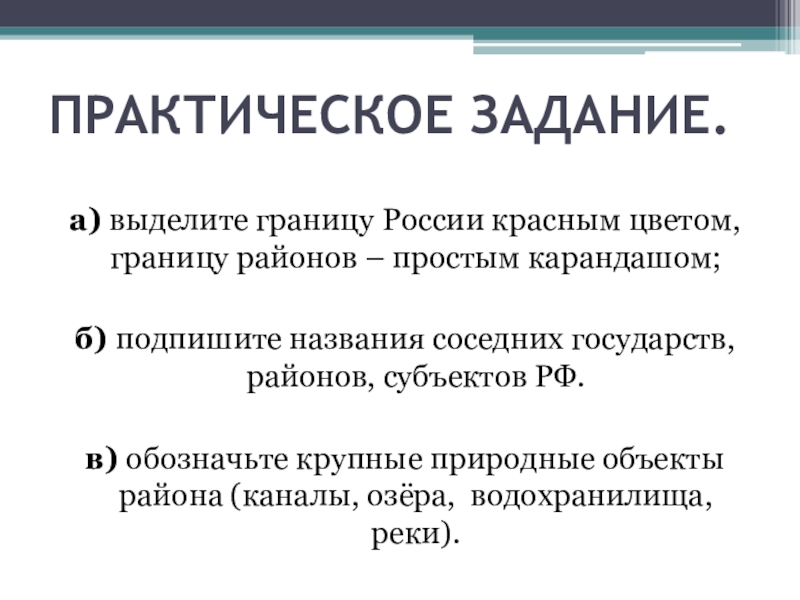 ПРАКТИЧЕСКОЕ ЗАДАНИЕ.

а) выделите границу России красным цветом, границу районов – простым карандашом;

б) подпишите названия соседних государств, районов, субъектов РФ.

в) обозначьте крупные природные объекты района (каналы, озёра, водохранилища, реки).